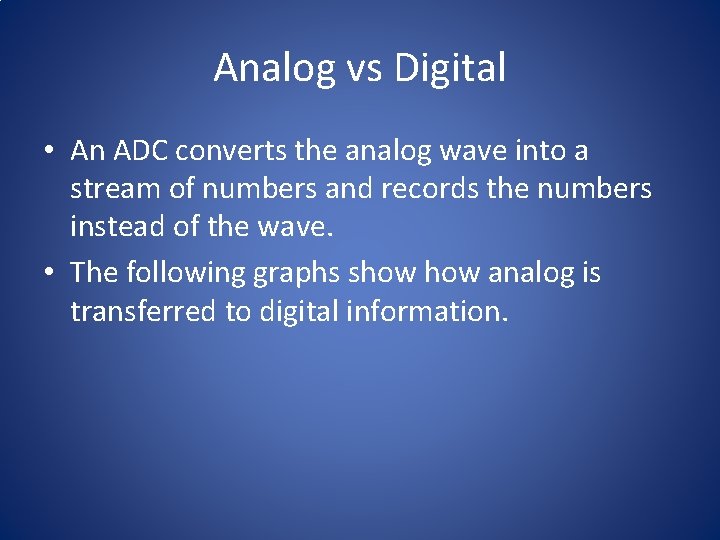 Analog vs Digital

• An ADC converts the analog wave into a stream of numbers and records the numbers instead of the wave.

• The following graphs show how analog is transferred to digital information.